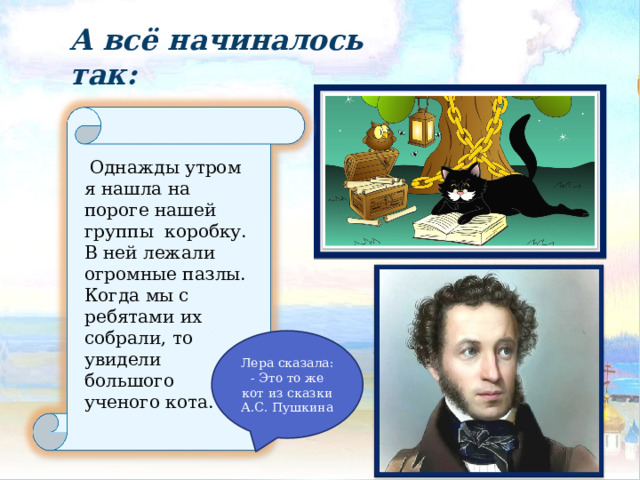 А всё начиналось так:

Однажды утром я нашла на пороге нашей группы коробку. В ней лежали огромные пазлы. Когда мы с ребятами их собрали, то увидели большого ученого кота.

Лера сказала:
- Это то же кот из сказки А.С. Пушкина